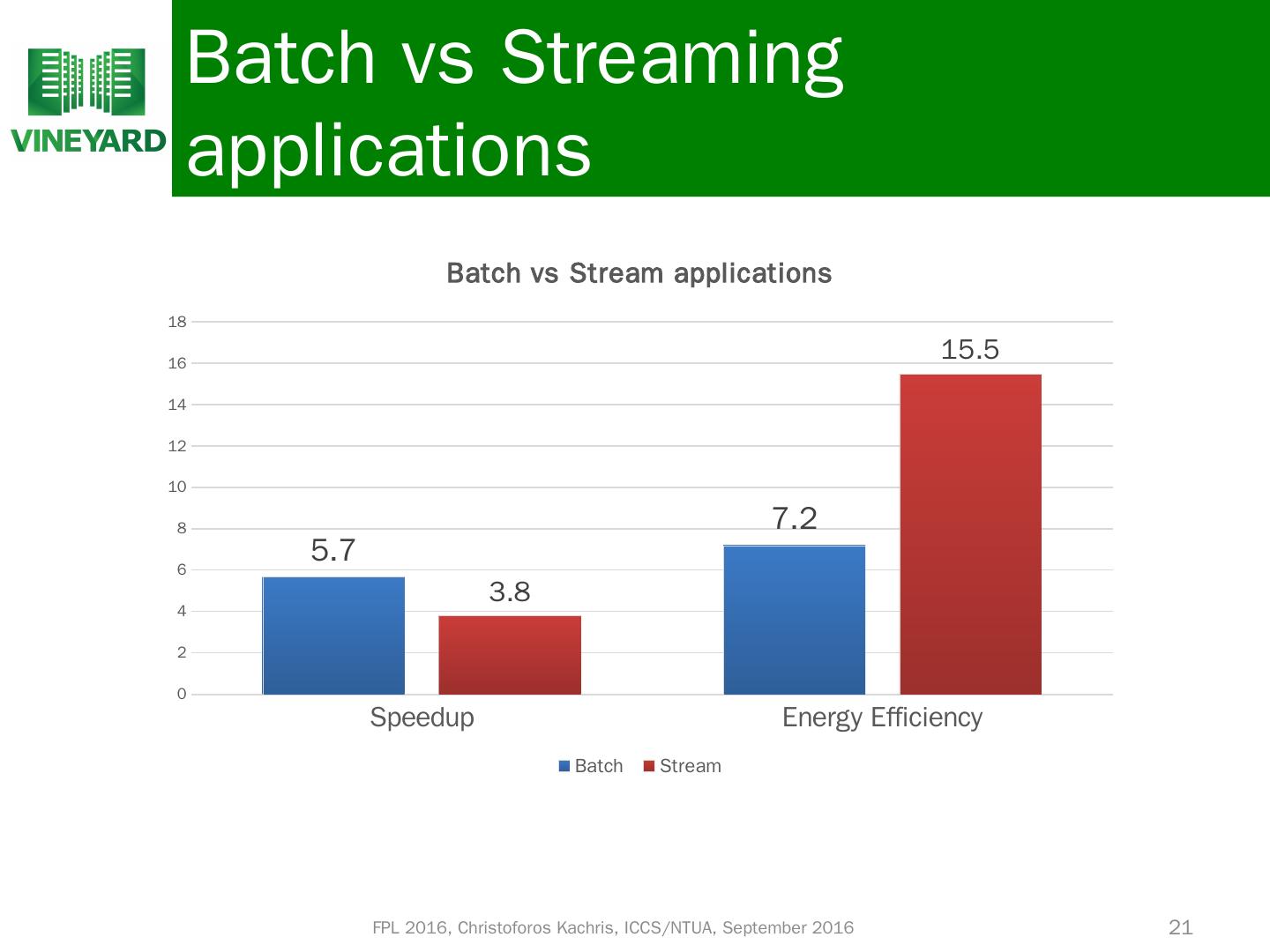 VINEYARD

Batch vs Streaming applications

Batch vs Stream applications

18
16
14
12
10
8
6
4
2
0

5.7
3.8
7.2
15.5

Speedup
Energy Efficiency

Batch Stream

FPL 2016, Christoforos Kachris, ICCS/NTUA, September 2016

21